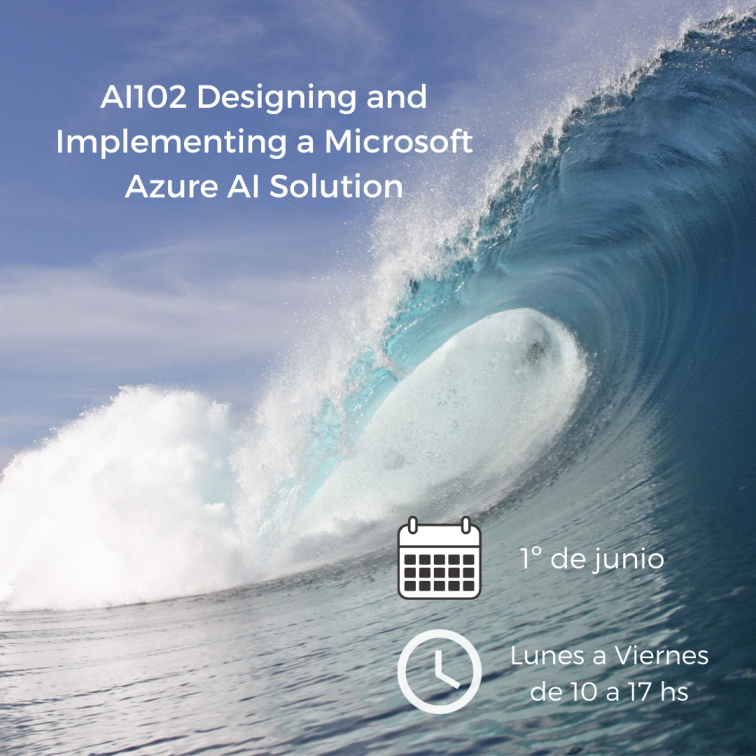 AI102 Designing and Implementing a Microsoft Azure AI Solution

1° de junio

Lunes a Viernes de 10 a 17 hs